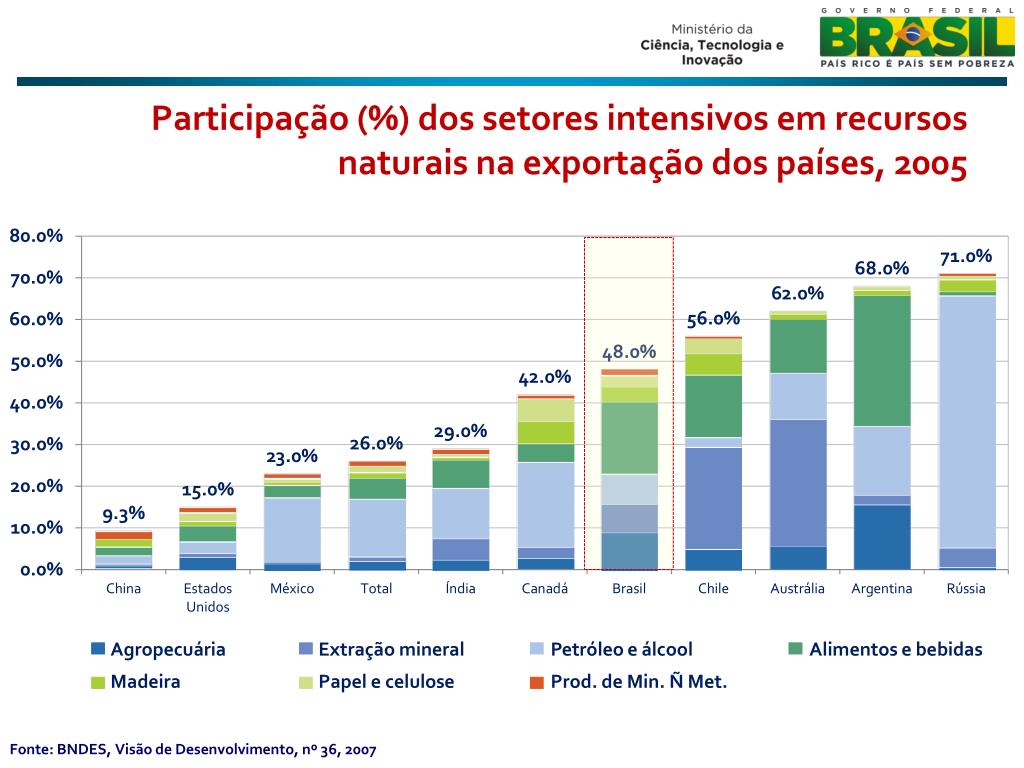 Ministério da Ciência, Tecnologia e Inovação

GOVERNO FEDERAL
BRASIL
PAÍS RICO É PAÍS SEM POBREZA

Participação (%) dos setores intensivos em recursos naturais na exportação dos países, 2005

80.0%
70.0%
60.0%
50.0%
40.0%
30.0%
20.0%
10.0%
0.0%

9.3%
15.0%
23.0%
26.0%
29.0%
42.0%
48.0%
56.0%
62.0%
68.0%
71.0%

China
Estados Unidos
México
Total
Índia
Canadá
Brasil
Chile
Austrália
Argentina
Rússia

Agropecuária
Extração mineral
Petróleo e álcool
Alimentos e bebidas
Madeira
Papel e celulose
Prod. de Min. Ñ Met.

Fonte: BNDES, Visão de Desenvolvimento, nº 36, 2007